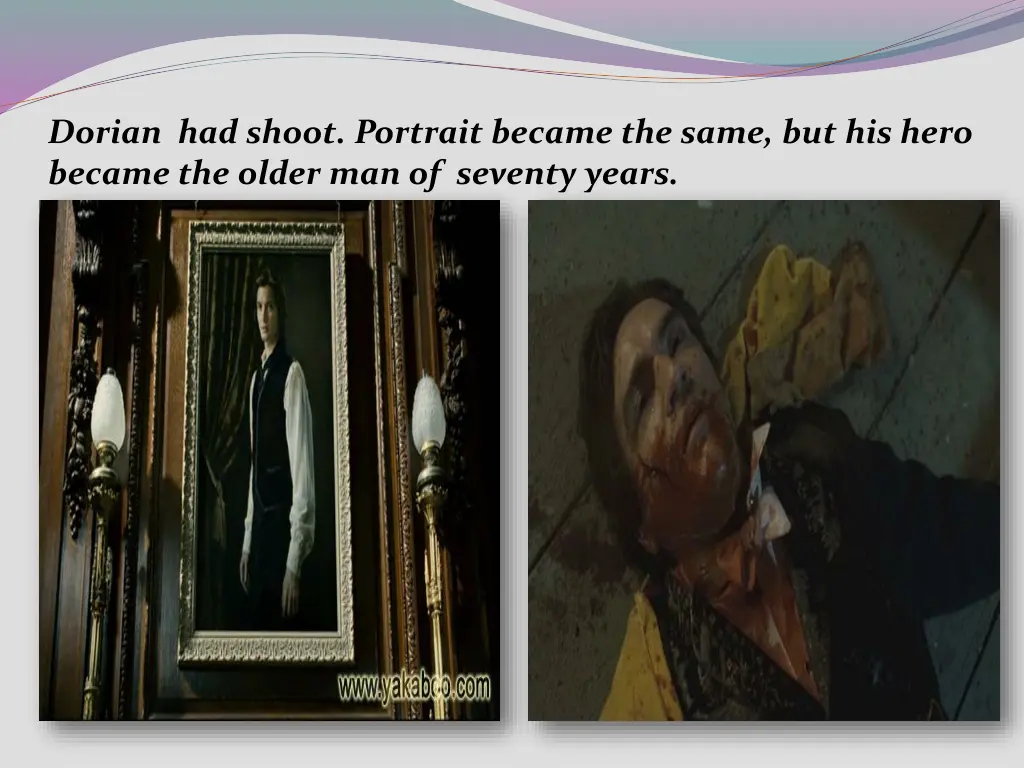 Dorian had shoot. Portrait became the same, but his hero became the older man of seventy years.

www.yakabco.com